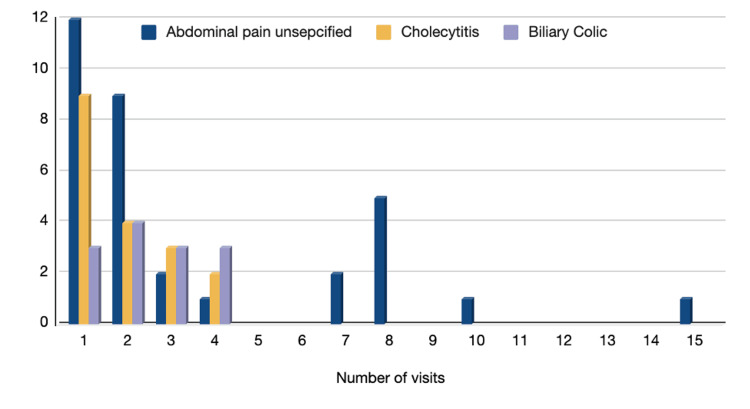 12
10
8
6
4
2
0

Abdominal pain unsepcified
Cholecytitis
Biliary Colic

1 2 3 4 5 6 7 8 9 10 11 12 13 14 15

Number of visits